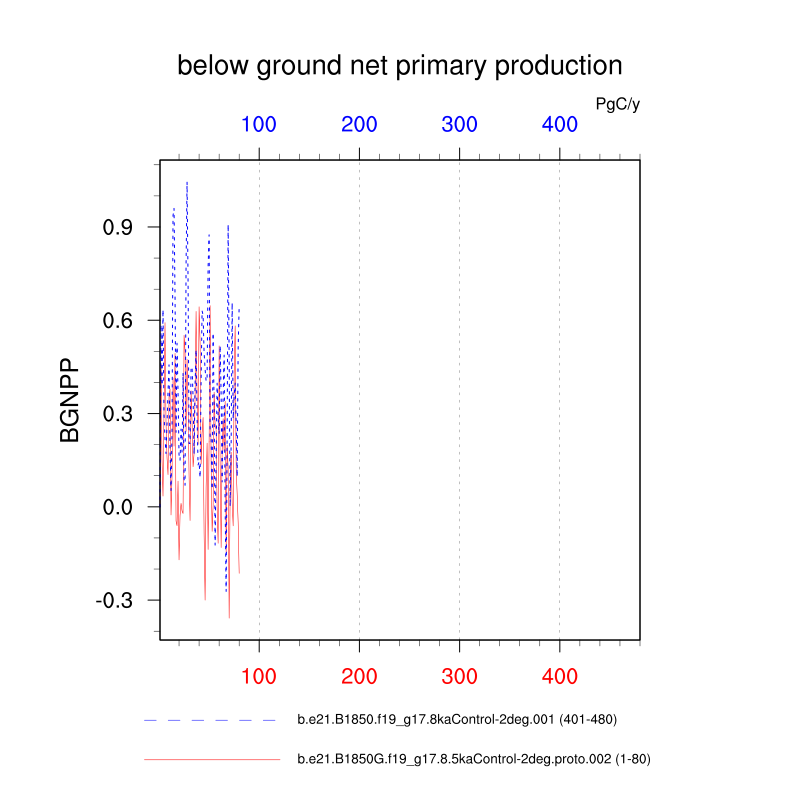 below ground net primary production

PgC/y

100 200 300 400

BGNPP

0.9
0.6
0.3
0.0
-0.3

100 200 300 400

b.e21.B1850.f19_g17.8kaControl-2deg.001 (401-480)

b.e21.B1850G.f19_g17.8.5kaControl-2deg.proto.002 (1-80)